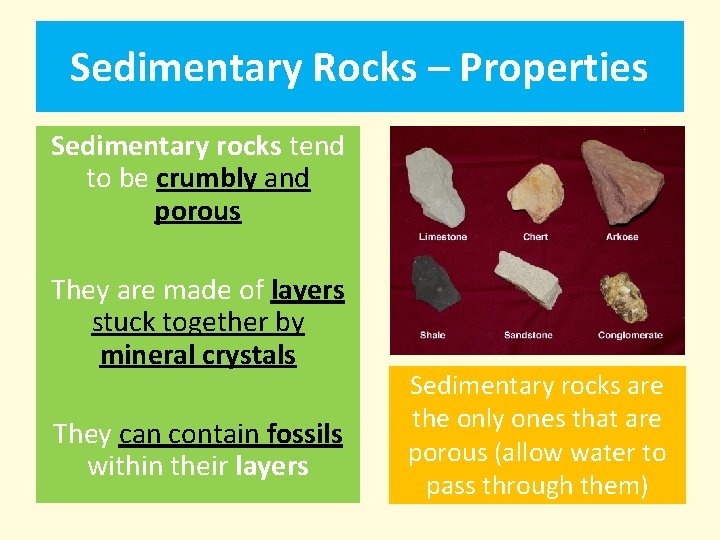 Sedimentary Rocks – Properties

Sedimentary rocks tend to be crumbly and porous

They are made of layers stuck together by mineral crystals

They can contain fossils within their layers

Limestone
Chert
Arkose
Shale
Sandstone
Conglomerate

Sedimentary rocks are the only ones that are porous (allow water to pass through them)